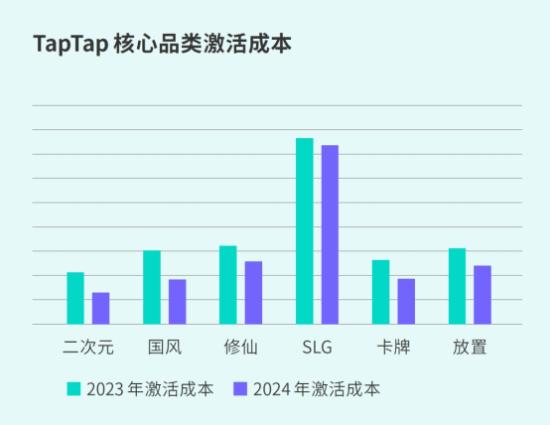 TapTap 核心品类激活成本

二次元
国风
修仙
SLG
卡牌
放置

2023 年激活成本
2024 年激活成本